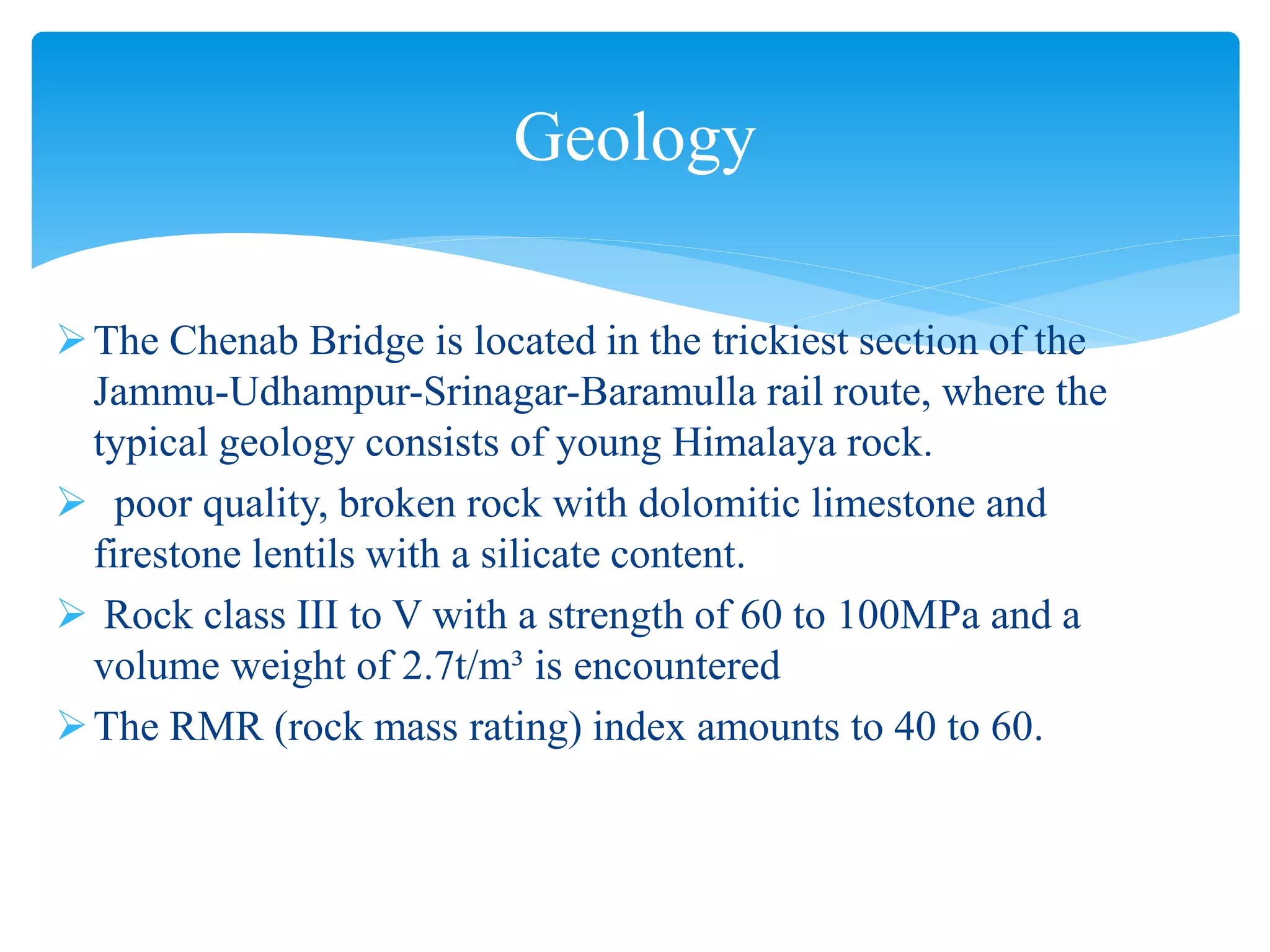 Geology

➢ The Chenab Bridge is located in the trickiest section of the Jammu-Udhampur-Srinagar-Baramulla rail route, where the typical geology consists of young Himalaya rock.

➢ poor quality, broken rock with dolomitic limestone and firestone lentils with a silicate content.

➢ Rock class III to V with a strength of 60 to 100MPa and a volume weight of 2.7t/m³ is encountered

➢ The RMR (rock mass rating) index amounts to 40 to 60.